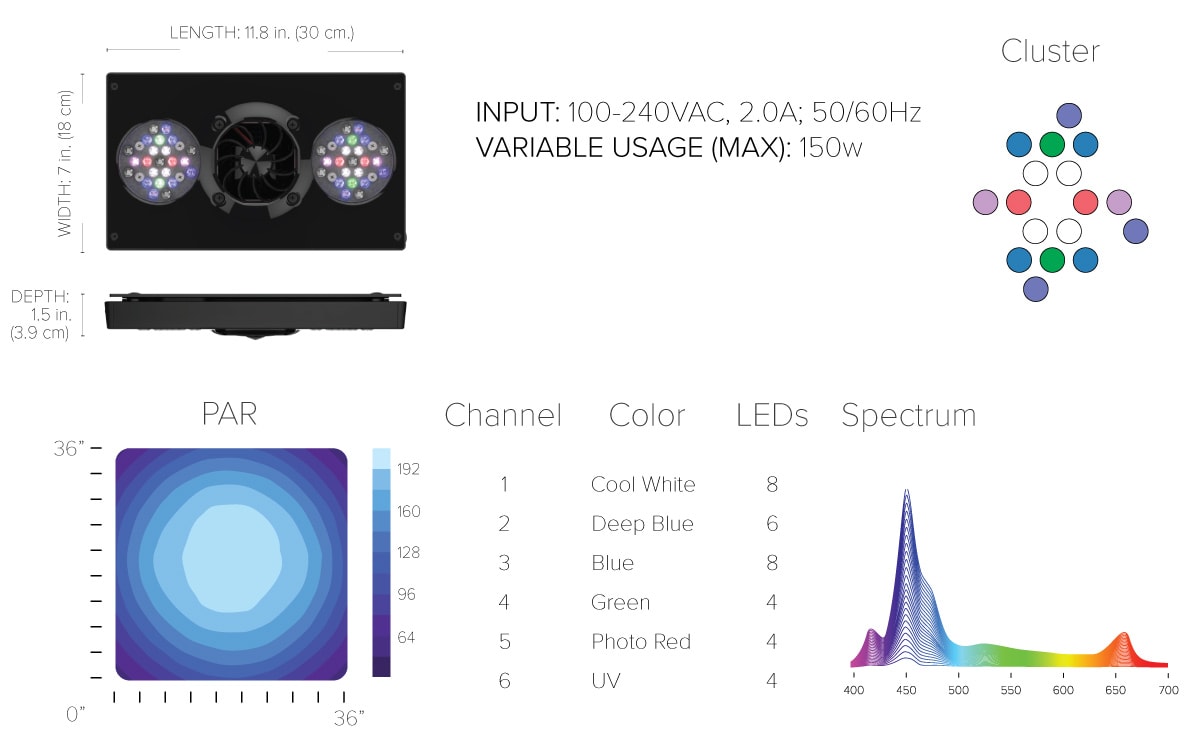 LENGTH: 11.8 in. (30 cm.)

WIDTH: 7 in. (18 cm)

DEPTH: 1.5 in. (3.9 cm)

INPUT: 100-240VAC, 2.0A; 50/60Hz
VARIABLE USAGE (MAX): 150w

Cluster

PAR

36"

0"

36"

192
160
128
96
64

| Channel | Color | LEDs |
|---|---|---|
| 1 | Cool White | 8 |
| 2 | Deep Blue | 6 |
| 3 | Blue | 8 |
| 4 | Green | 4 |
| 5 | Photo Red | 4 |
| 6 | UV | 4 |

Spectrum

400 450 500 550 600 650 700